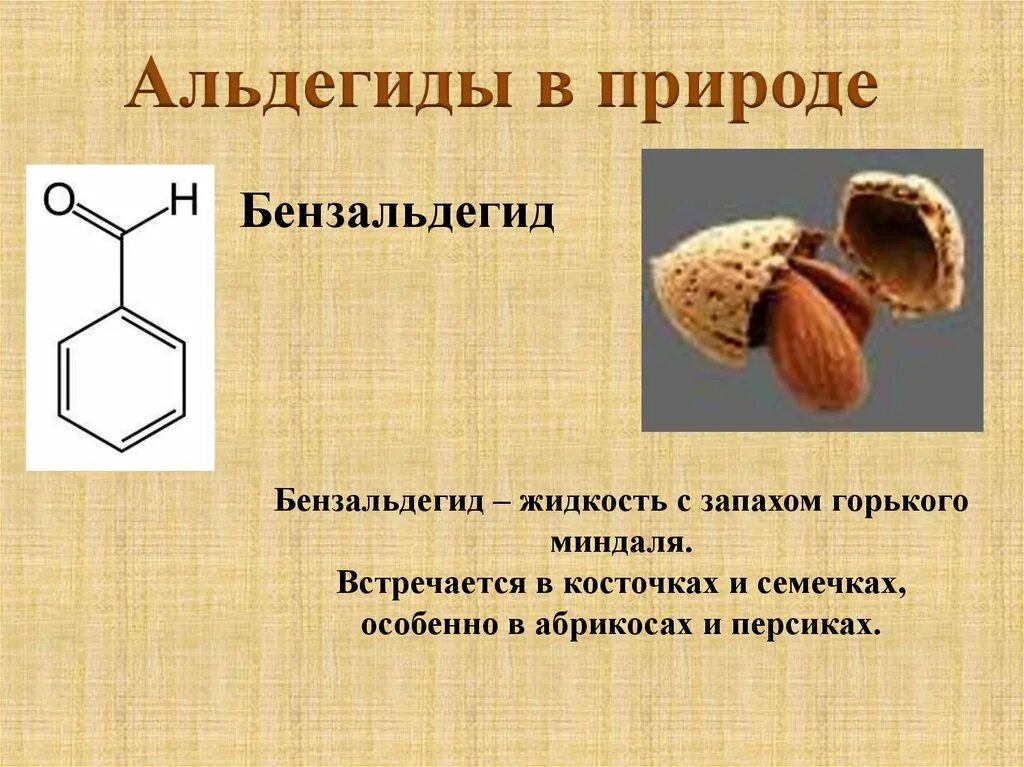 Альдегиды в природе

O H

Бензальдегид

Бензальдегид – жидкость с запахом горького миндаля.
Встречается в косточках и семечках, особенно в абрикосах и персиках.